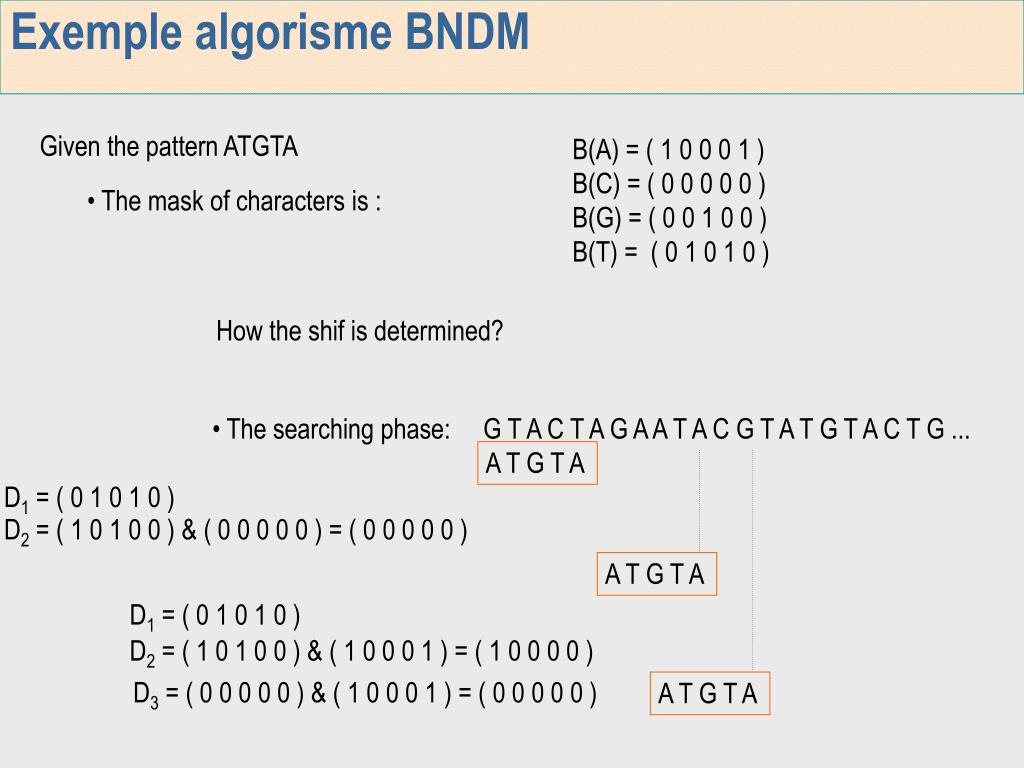 Exemple algorisme BNDM

Given the pattern ATGTA

• The mask of characters is :

B(A) = ( 1 0 0 0 1 )
B(C) = ( 0 0 0 0 0 )
B(G) = ( 0 0 1 0 0 )
B(T) = ( 0 1 0 1 0 )

How the shif is determined?

• The searching phase: G T A C T A G A A T A C G T A T G T A C T G ...

A T G T A

$D_1$ = ( 0 1 0 1 0 )
$D_2$ = ( 1 0 1 0 0 ) & ( 0 0 0 0 0 ) = ( 0 0 0 0 0 )

A T G T A

$D_1$ = ( 0 1 0 1 0 )
$D_2$ = ( 1 0 1 0 0 ) & ( 1 0 0 0 1 ) = ( 1 0 0 0 0 )
$D_3$ = ( 0 0 0 0 0 ) & ( 1 0 0 0 1 ) = ( 0 0 0 0 0 )

A T G T A